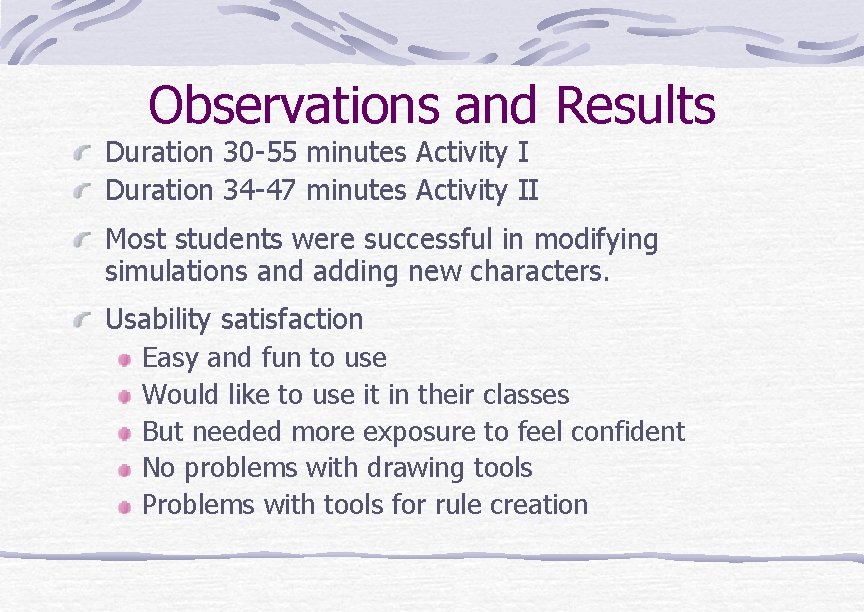 Observations and Results

Duration 30-55 minutes Activity I

Duration 34-47 minutes Activity II

Most students were successful in modifying simulations and adding new characters.

Usability satisfaction

Easy and fun to use

Would like to use it in their classes

But needed more exposure to feel confident

No problems with drawing tools

Problems with tools for rule creation